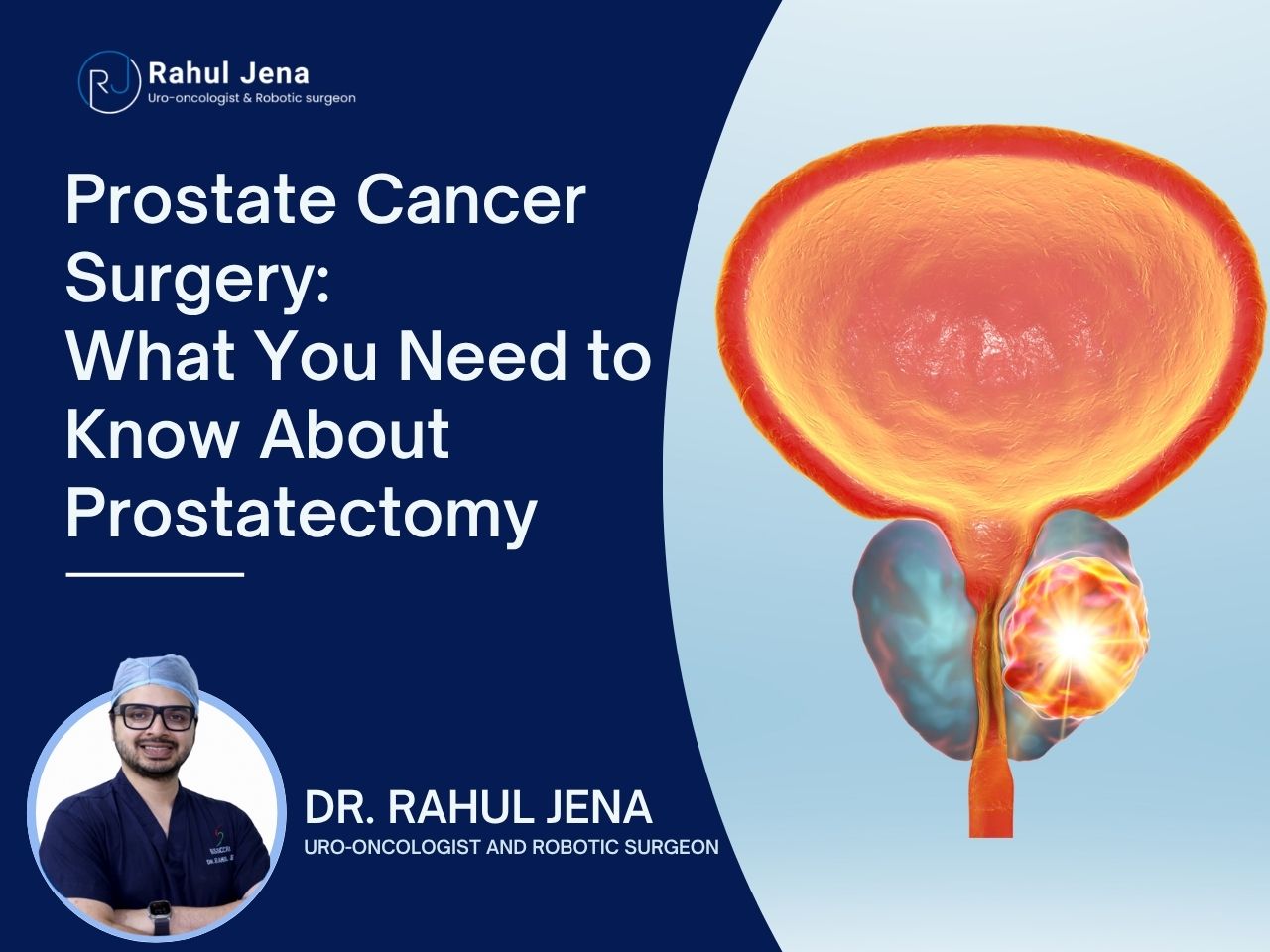 RJ Rahul Jena
Uro-oncologist & Robotic surgeon

Prostate Cancer Surgery:
What You Need to Know About Prostatectomy

DR. RAHUL JENA
URO-ONCOLOGIST AND ROBOTIC SURGEON